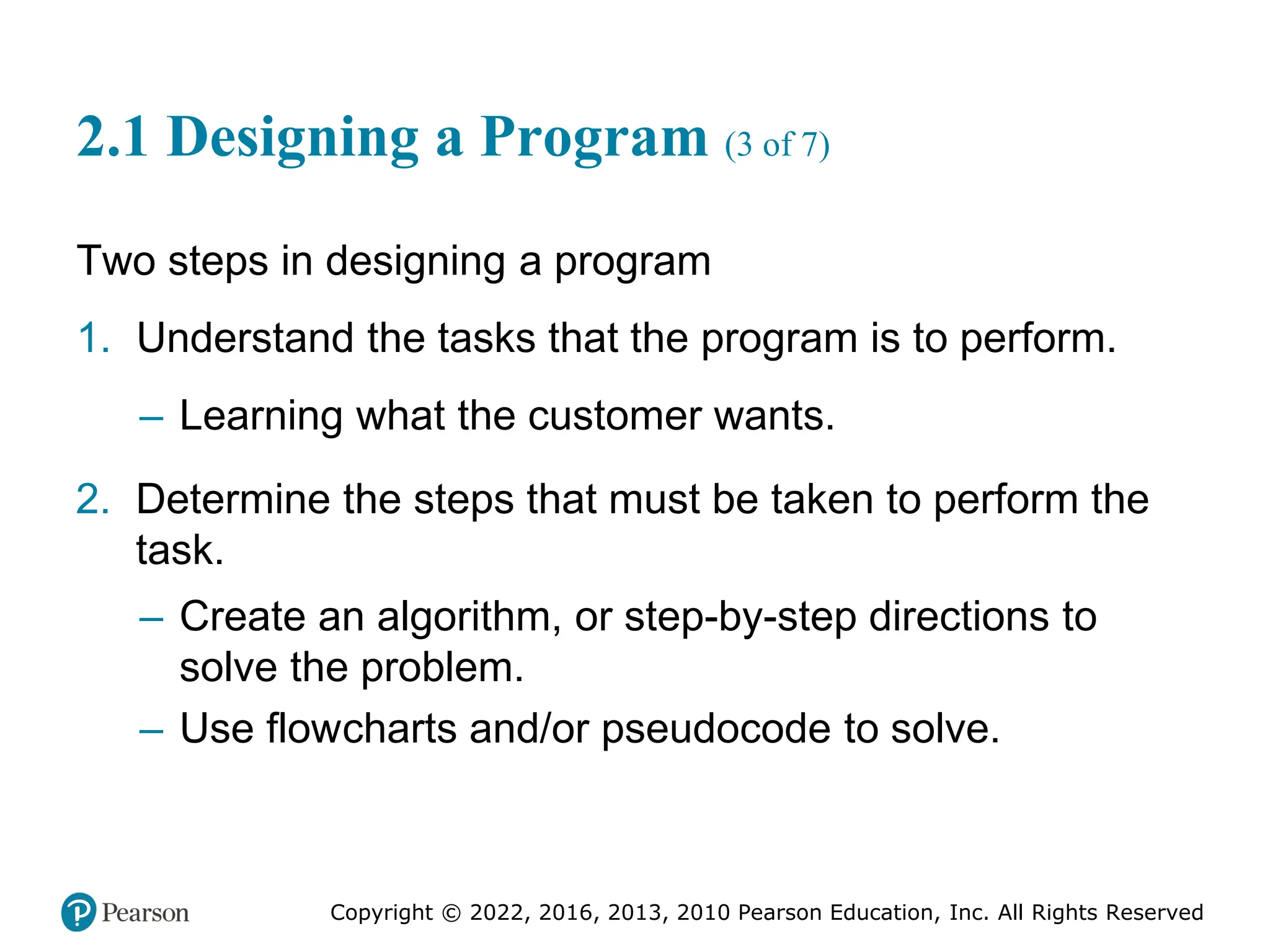 2.1 Designing a Program (3 of 7)

Two steps in designing a program

1. Understand the tasks that the program is to perform.

– Learning what the customer wants.

2. Determine the steps that must be taken to perform the task.

– Create an algorithm, or step-by-step directions to solve the problem.

– Use flowcharts and/or pseudocode to solve.

Pearson

Copyright © 2022, 2016, 2013, 2010 Pearson Education, Inc. All Rights Reserved